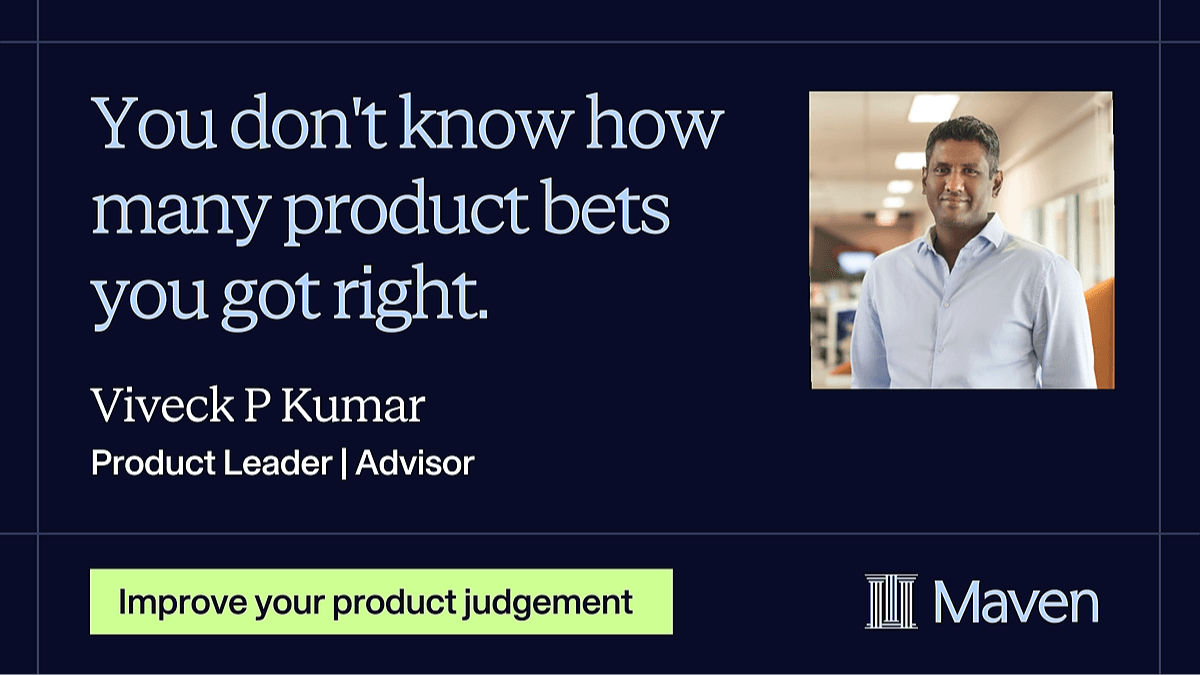 You don't know how many product bets you got right.

Viveck P Kumar

Product Leader | Advisor

Improve your product judgement

Maven